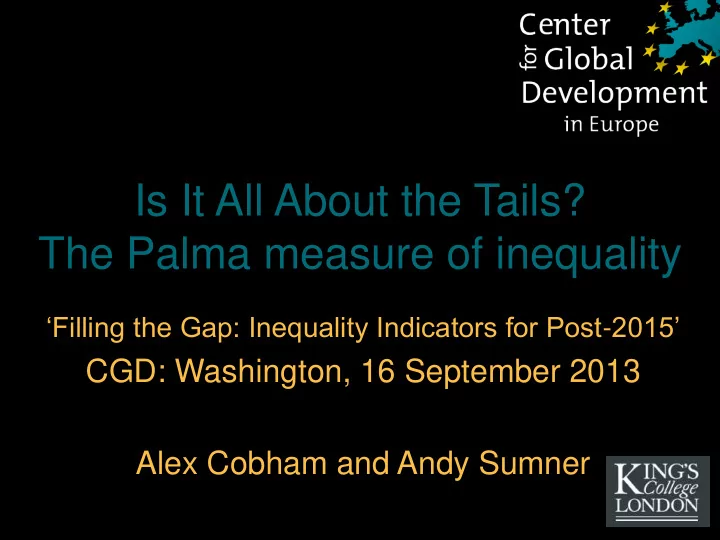 Center for Global Development in Europe

Is It All About the Tails?
The Palma measure of inequality

‘Filling the Gap: Inequality Indicators for Post-2015’
CGD: Washington, 16 September 2013

Alex Cobham and Andy Sumner

KING'S College LONDON